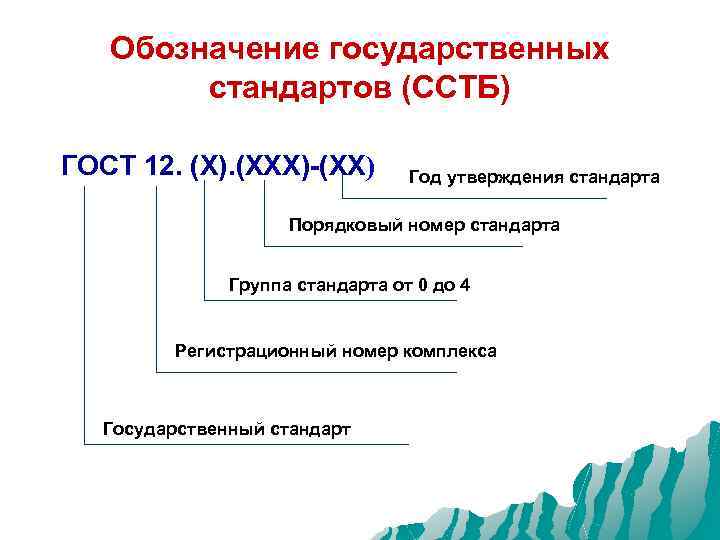 Обозначение государственных стандартов (ССТБ)

ГОСТ 12. (Х).(ХХХ)-(ХХ)

Год утверждения стандарта

Порядковый номер стандарта

Группа стандарта от 0 до 4

Регистрационный номер комплекса

Государственный стандарт